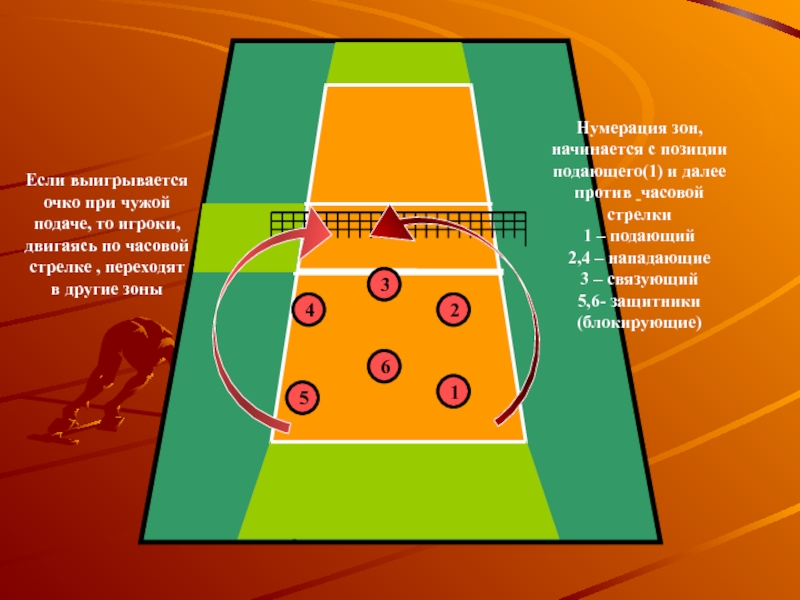 Если выигрывается очко при чужой подаче, то игроки, двигаясь по часовой стрелке , переходят в другие зоны

3
4
2
6
5
1

Нумерация зон, начинается с позиции подающего(1) и далее против часовой стрелки
1 – подающий
2,4 – нападающие
3 – связующий
5,6- защитники (блокирующие)